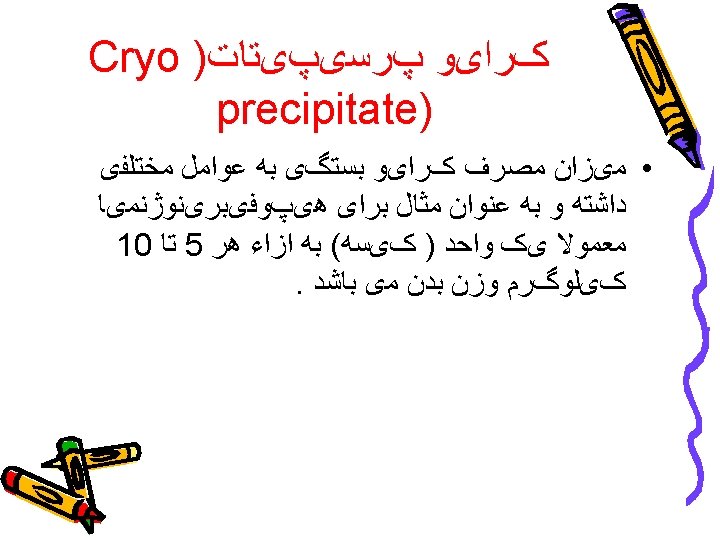 کرایو پرسیپیتات( Cryo precipitate)

• میزان مصرف کرایو بستگی به عوامل مختلفی داشته و به عنوان مثال برای هیپوفیبرینوژنمیا معمولا یک واحد ( کیسه) به ازاء هر 5 تا 10 کیلوگرم وزن بدن می باشد .